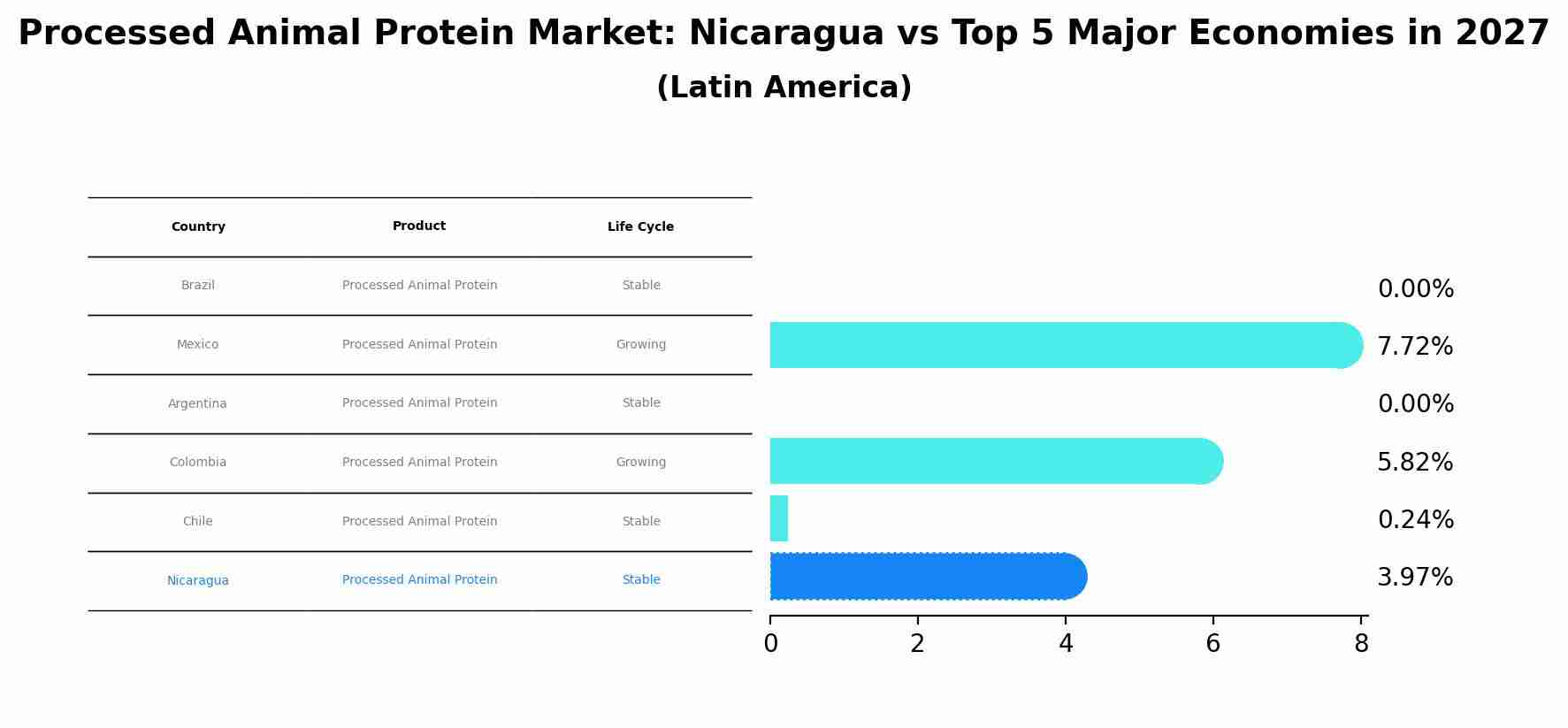 Processed Animal Protein Market: Nicaragua vs Top 5 Major Economies in 2027
(Latin America)

| Country | Product | Life Cycle |
|---|---|---|
| Brazil | Processed Animal Protein | Stable |
| Mexico | Processed Animal Protein | Growing |
| Argentina | Processed Animal Protein | Stable |
| Colombia | Processed Animal Protein | Growing |
| Chile | Processed Animal Protein | Stable |
| Nicaragua | Processed Animal Protein | Stable |

0.00%
7.72%
0.00%
5.82%
0.24%
3.97%

0
2
4
6
8